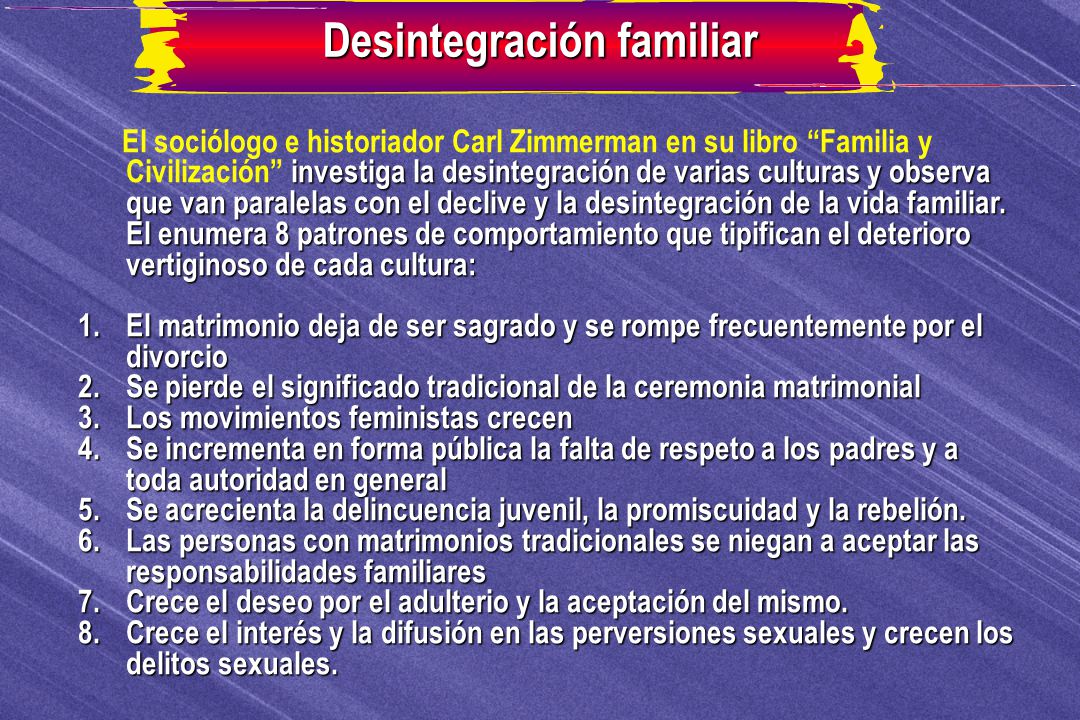 Desintegración familiar

El sociólogo e historiador Carl Zimmerman en su libro “Familia y Civilización” investiga la desintegración de varias culturas y observa que van paralelas con el declive y la desintegración de la vida familiar. El enumera 8 patrones de comportamiento que tipifican el deterioro vertiginoso de cada cultura:

1. El matrimonio deja de ser sagrado y se rompe frecuentemente por el divorcio
2. Se pierde el significado tradicional de la ceremonia matrimonial
3. Los movimientos feministas crecen
4. Se incrementa en forma pública la falta de respeto a los padres y a toda autoridad en general
5. Se acrecienta la delincuencia juvenil, la promiscuidad y la rebelión.
6. Las personas con matrimonios tradicionales se niegan a aceptar las responsabilidades familiares
7. Crece el deseo por el adulterio y la aceptación del mismo.
8. Crece el interés y la difusión en las perversiones sexuales y crecen los delitos sexuales.